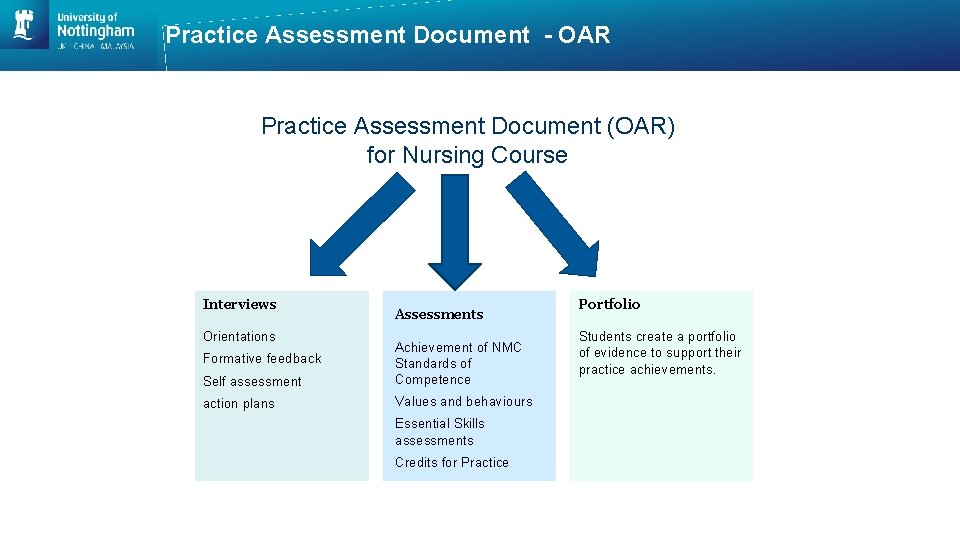 University of Nottingham
UK | CHINA | MALAYSIA

Practice Assessment Document - OAR

Practice Assessment Document (OAR) for Nursing Course

Interviews

Orientations

Formative feedback

Self assessment

action plans

Assessments

Achievement of NMC Standards of Competence

Values and behaviours

Essential Skills assessments

Credits for Practice

Portfolio

Students create a portfolio of evidence to support their practice achievements.